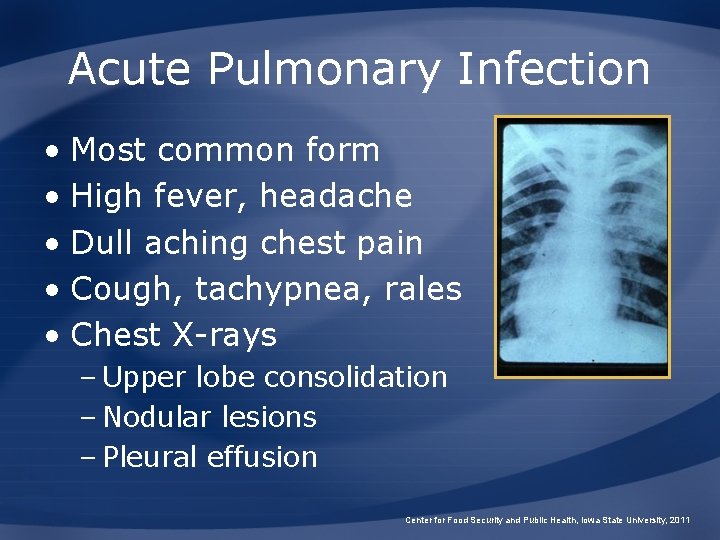 Acute Pulmonary Infection

• Most common form
• High fever, headache
• Dull aching chest pain
• Cough, tachypnea, rales
• Chest X-rays
– Upper lobe consolidation
– Nodular lesions
– Pleural effusion

Center for Food Security and Public Health, Iowa State University, 2011